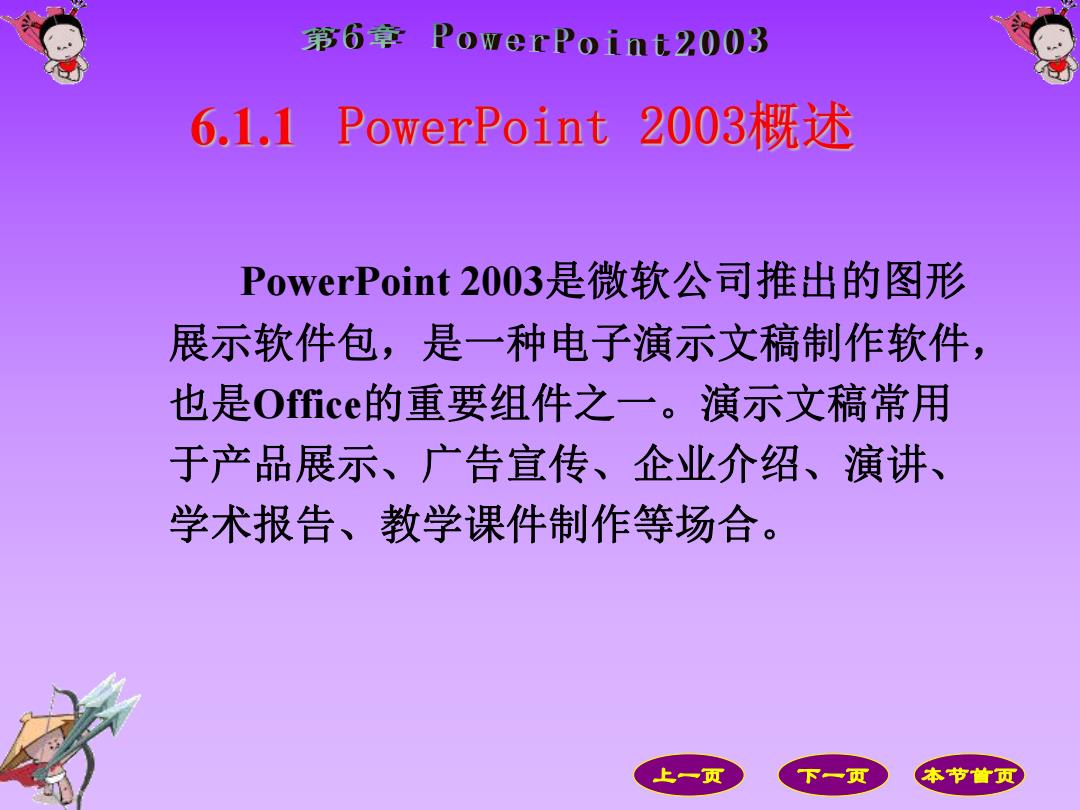 第6章 PowerPoint2003

6.1.1 PowerPoint 2003概述

PowerPoint 2003是微软公司推出的图形展示软件包，是一种电子演示文稿制作软件，也是Office的重要组件之一。演示文稿常用于产品展示、广告宣传、企业介绍、演讲、学术报告、教学课件制作等场合。

上一页 下一页 本节首页